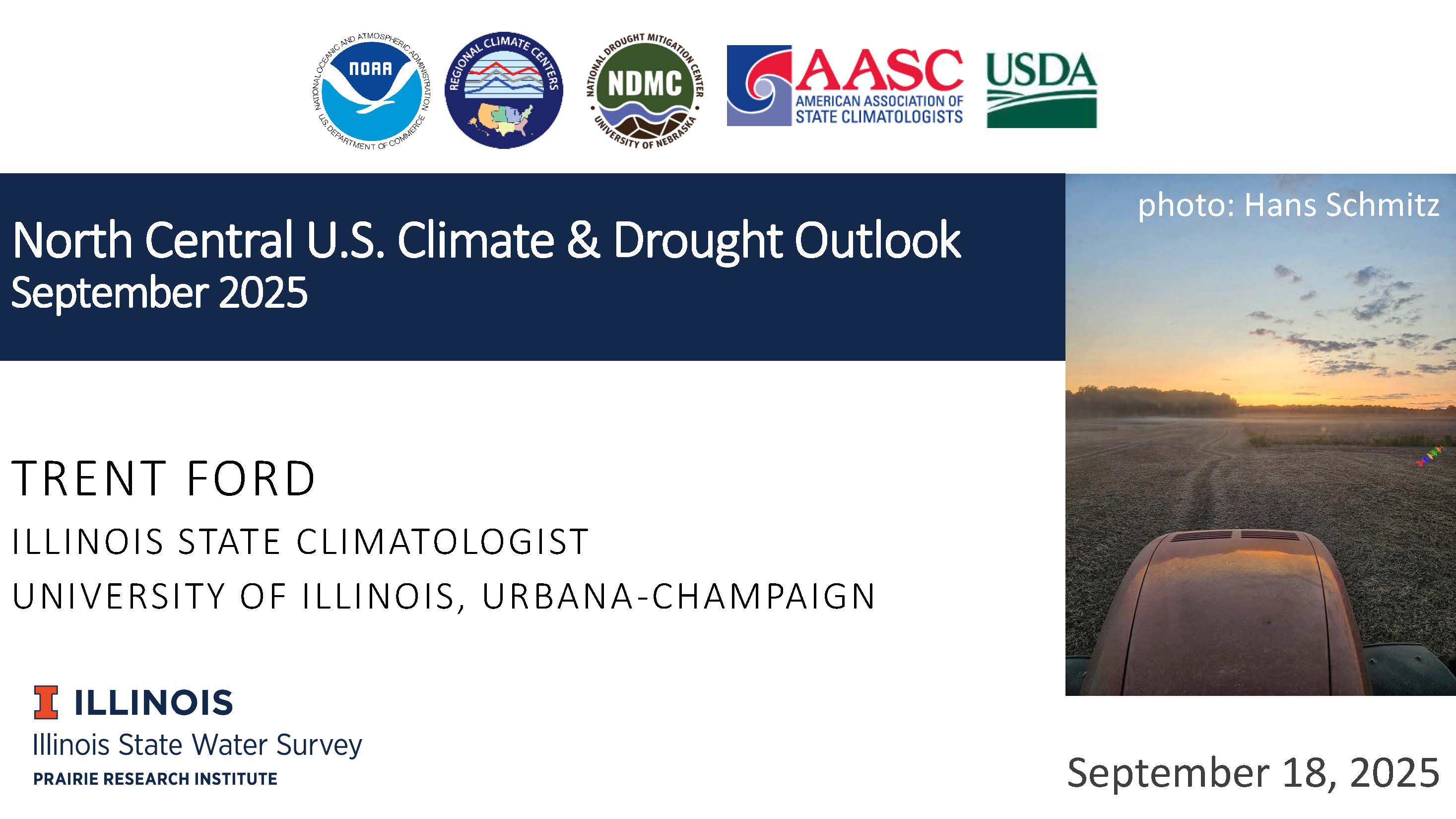 NATIONAL OCEANIC AND ATMOSPHERIC ADMINISTRATION
NOAA
U.S. DEPARTMENT OF COMMERCE

REGIONAL CLIMATE CENTERS

NATIONAL DROUGHT MITIGATION CENTER
NDMC
UNIVERSITY OF NEBRASKA

AASC
AMERICAN ASSOCIATION OF STATE CLIMATOLOGISTS

USDA

North Central U.S. Climate & Drought Outlook
September 2025

photo: Hans Schmitz

TRENT FORD
ILLINOIS STATE CLIMATOLOGIST
UNIVERSITY OF ILLINOIS, URBANA-CHAMPAIGN

I ILLINOIS
Illinois State Water Survey
PRAIRIE RESEARCH INSTITUTE

September 18, 2025